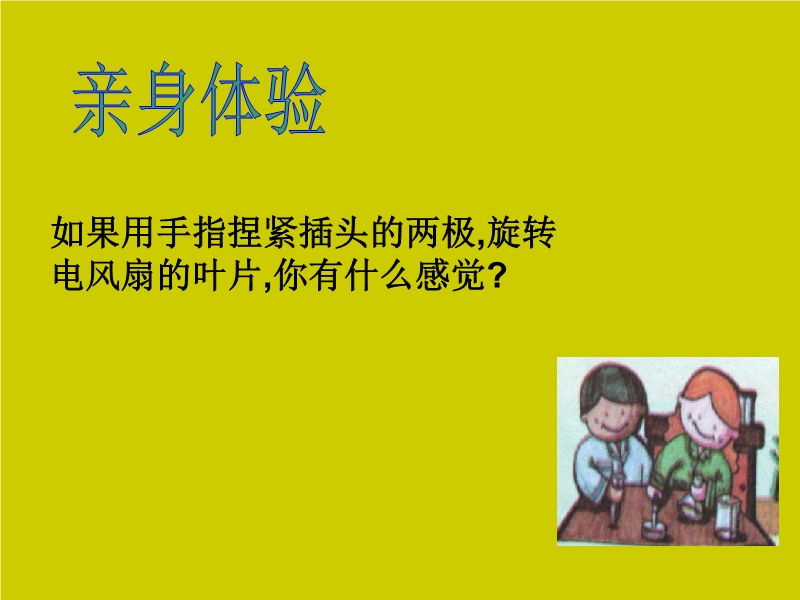 亲身体验

如果用手指捏紧插头的两极,旋转电风扇的叶片,你有什么感觉?